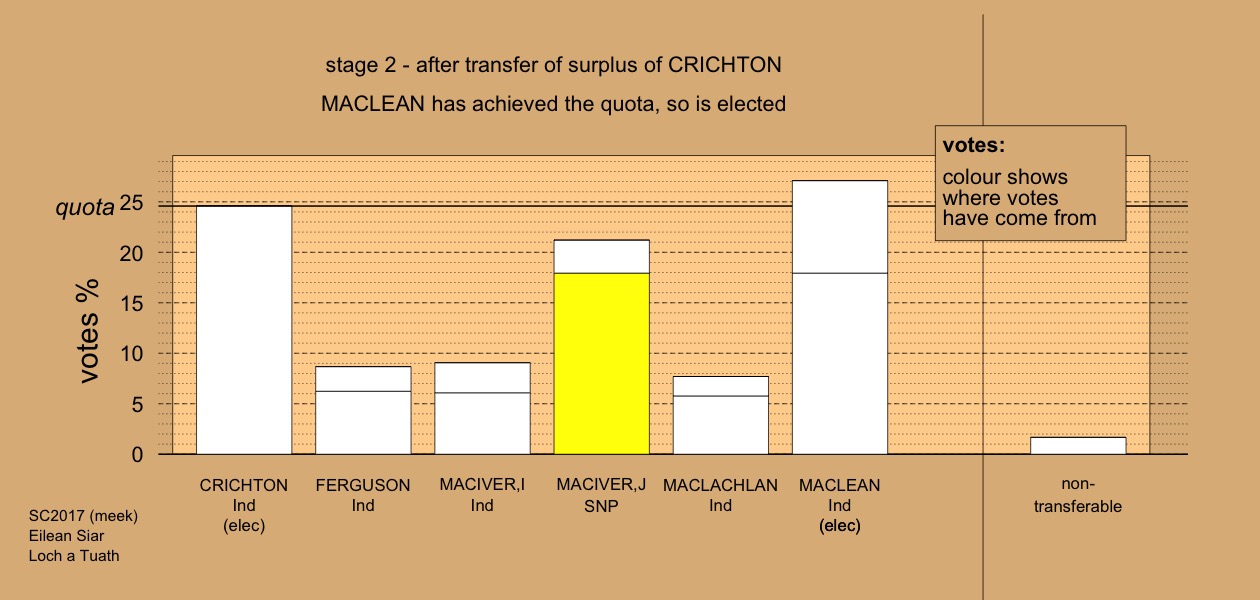 stage 2 - after transfer of surplus of CRICHTON

MACLEAN has achieved the quota, so is elected

votes:
colour shows where votes have come from

quota

votes %

25
20
15
10
5
0

CRICHTON
Ind
(elec)

FERGUSON
Ind

MACIVER,I
Ind

MACIVER,J
SNP

MACLACHLAN
Ind

MACLEAN
Ind
(elec)

non-transferable

SC2017 (meek)
Eilean Siar
Loch a Tuath